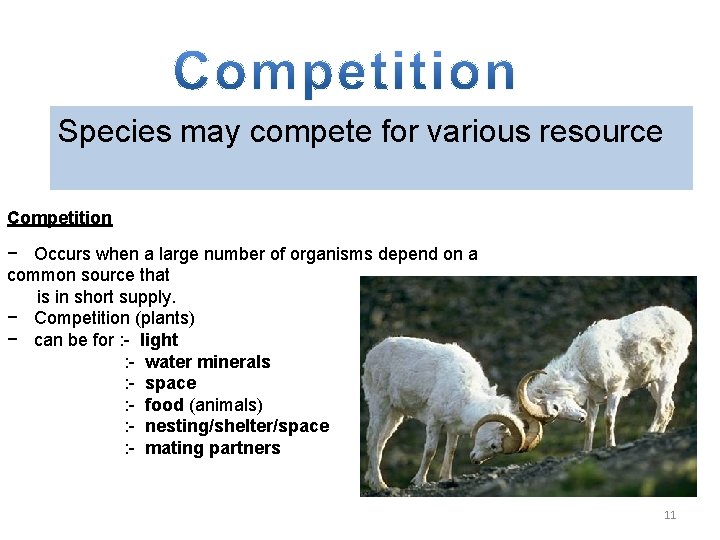 Competition

Species may compete for various resource

Competition

− Occurs when a large number of organisms depend on a common source that is in short supply.
− Competition (plants)
− can be for :- light
:- water minerals
:- space
:- food (animals)
:- nesting/shelter/space
:- mating partners

11